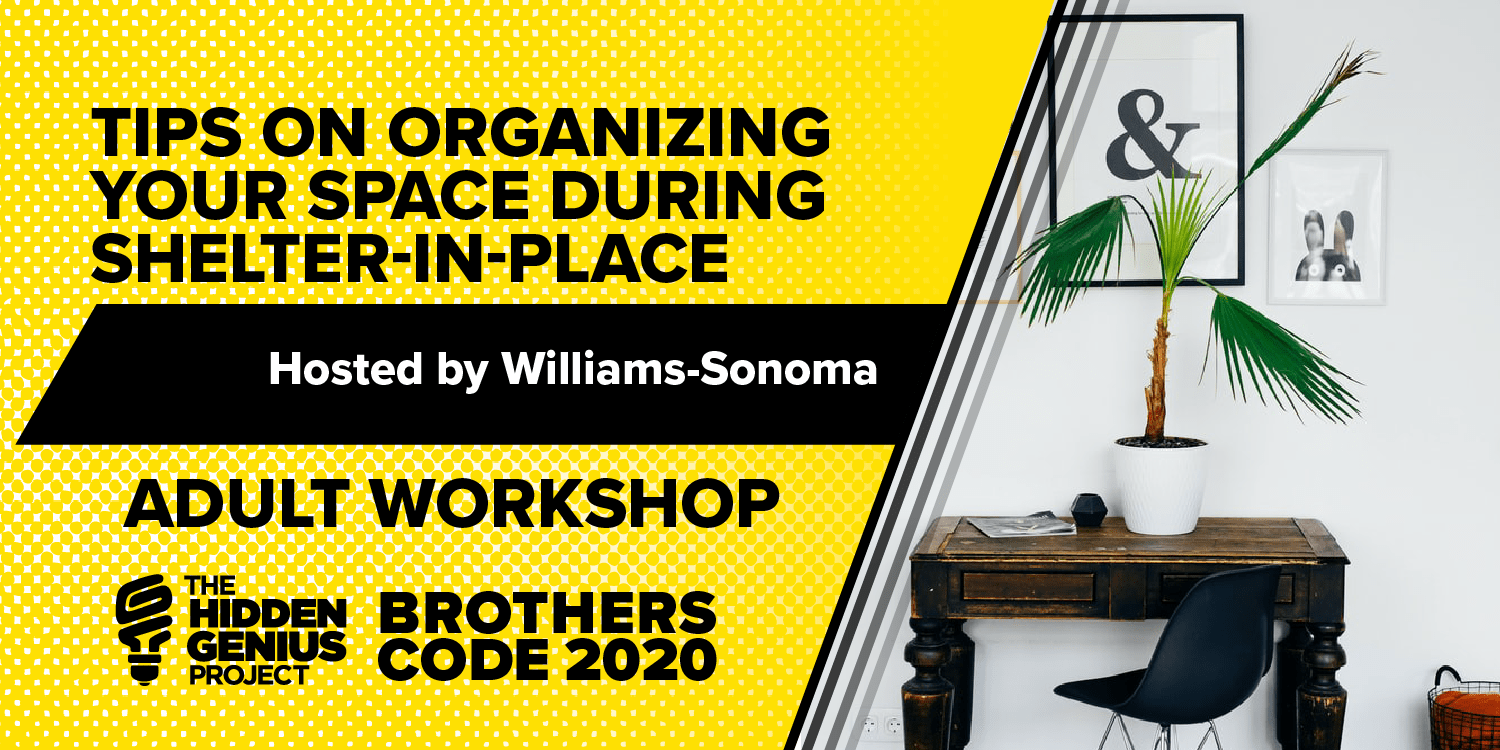 TIPS ON ORGANIZING YOUR SPACE DURING SHELTER-IN-PLACE

Hosted by Williams-Sonoma

ADULT WORKSHOP

THE HIDDEN GENIUS PROJECT

BROTHERS CODE 2020

&